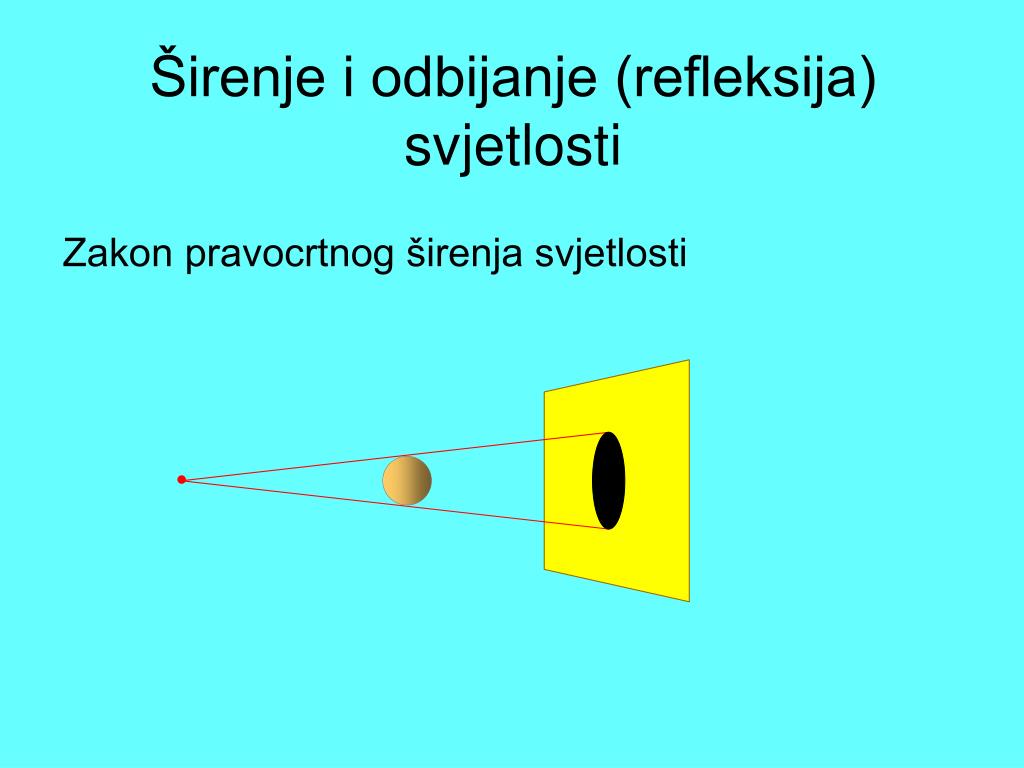 Širenje i odbijanje (refleksija) svjetlosti

Zakon pravocrtnog širenja svjetlosti